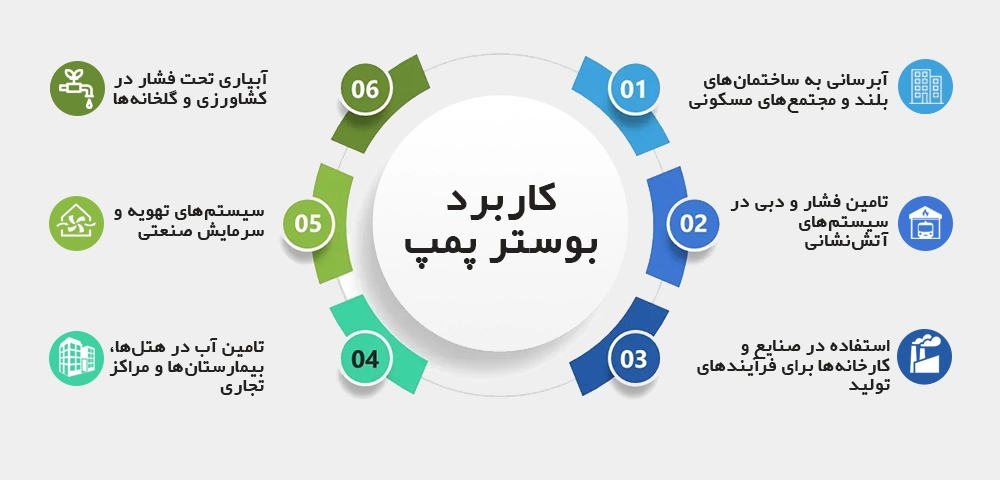 کاربرد بوستر پمپ

01
آبرسانی به ساختمان‌های بلند و مجتمع‌های مسکونی

02
تامین فشار و دبی در سیستم‌های آتش‌نشانی

03
استفاده در صنایع و کارخانه‌ها برای فرآیندهای تولید

04
تامین آب در هتل‌ها، بیمارستان‌ها و مراکز تجاری

05
سیستم‌های تهویه و سرمایش صنعتی

06
آبیاری تحت فشار در کشاورزی و گلخانه‌ها